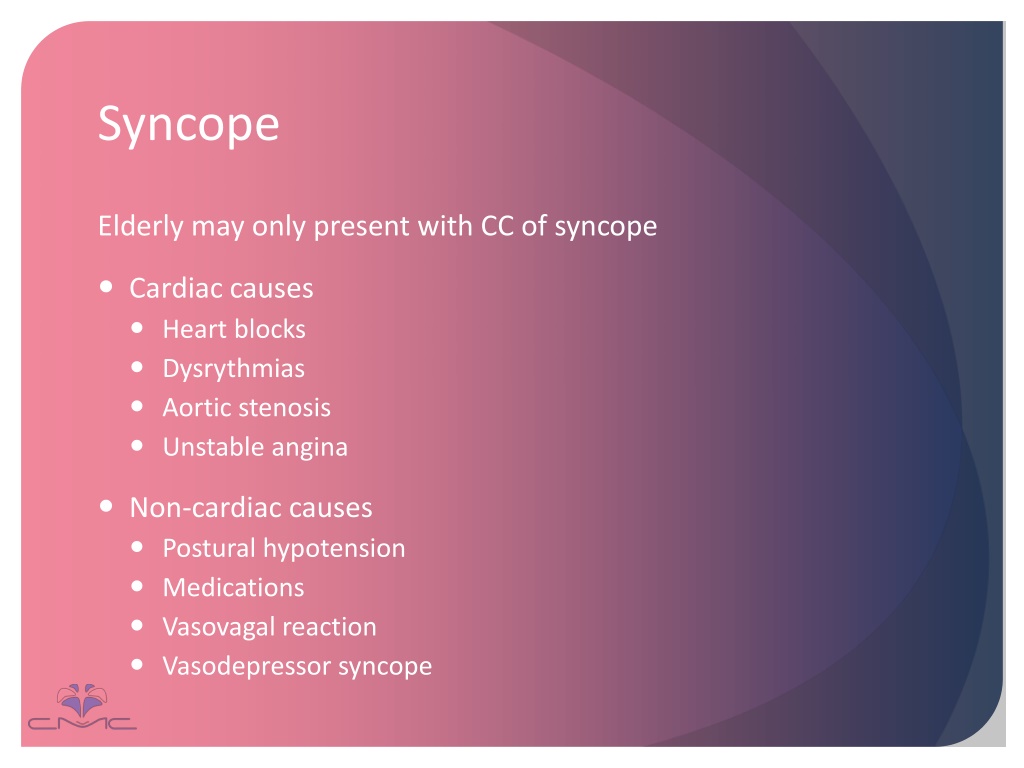 Syncope

Elderly may only present with CC of syncope

- Cardiac causes
  - Heart blocks
  - Dysrythmias
  - Aortic stenosis
  - Unstable angina
- Non-cardiac causes
  - Postural hypotension
  - Medications
  - Vasovagal reaction
  - Vasodepressor syncope

CMC